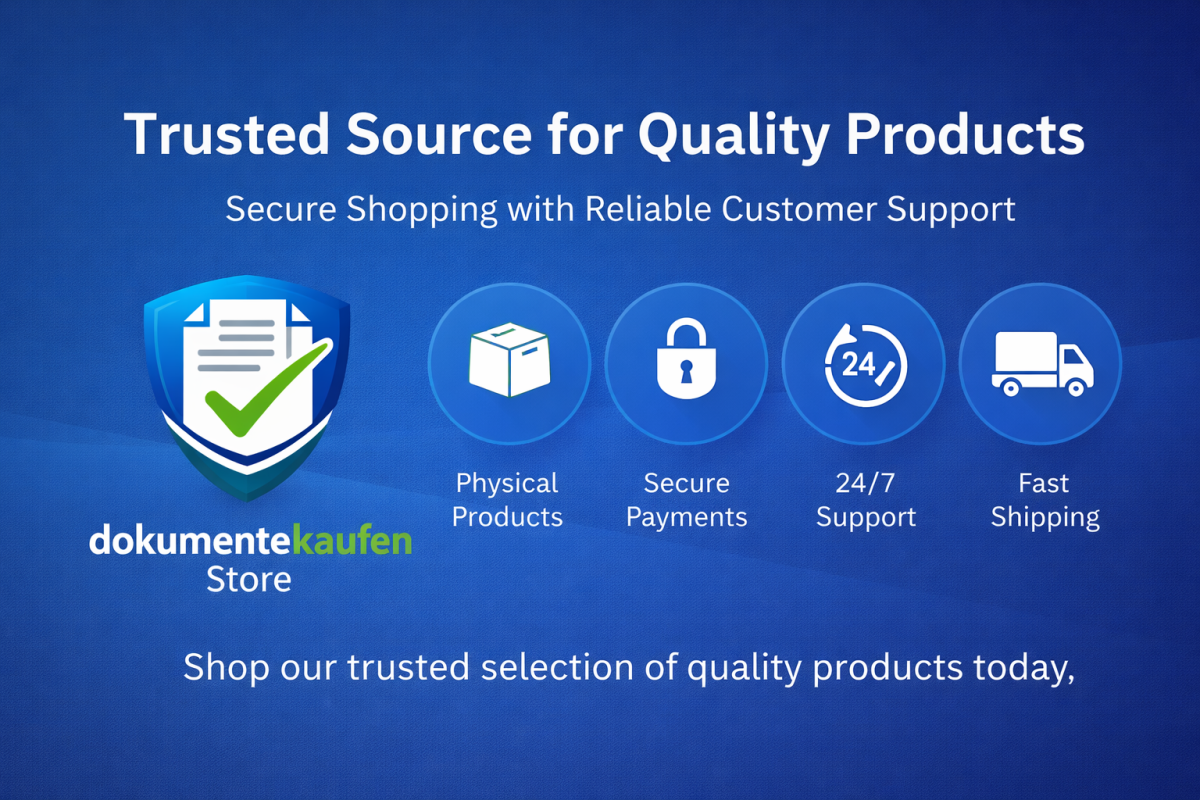 Trusted Source for Quality Products

Secure Shopping with Reliable Customer Support

dokumentekaufen
Store

24

Physical Products

Secure Payments

24/7 Support

Fast Shipping

Shop our trusted selection of quality products today,